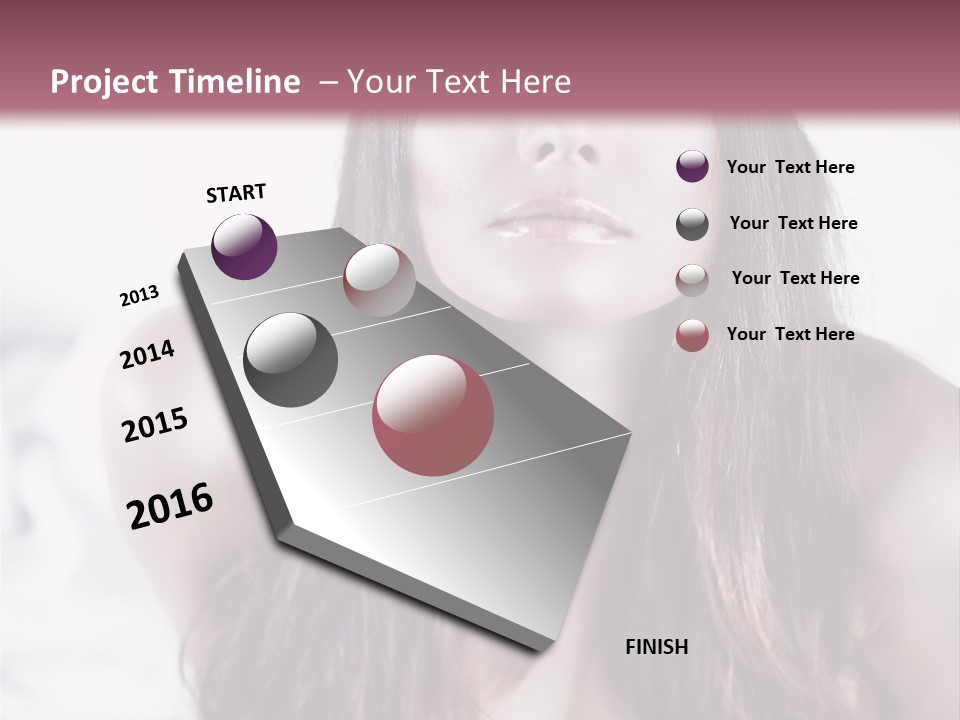 Project Timeline – Your Text Here

START

2013

2014

2015

2016

FINISH

Your Text Here

Your Text Here

Your Text Here

Your Text Here